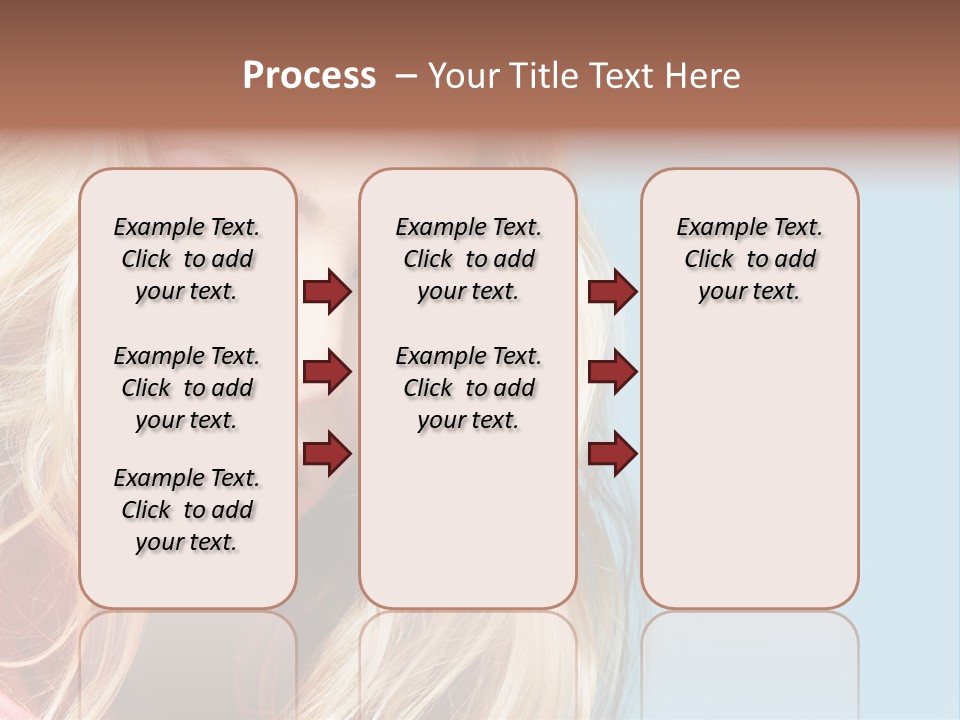 Process – Your Title Text Here

Example Text. Click to add your text.

Example Text. Click to add your text.

Example Text. Click to add your text.

Example Text. Click to add your text.

Example Text. Click to add your text.

Example Text. Click to add your text.